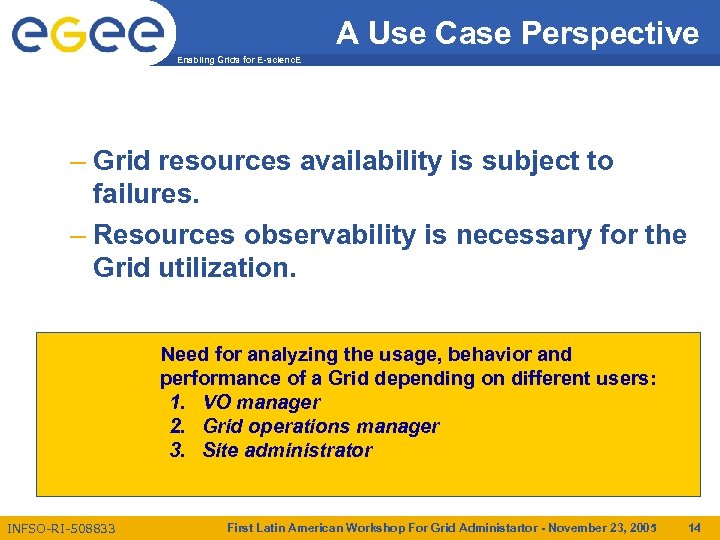 egee

Enabling Grids for E-sciencE

A Use Case Perspective

– Grid resources availability is subject to failures.

– Resources observability is necessary for the Grid utilization.

Need for analyzing the usage, behavior and performance of a Grid depending on different users:
1. VO manager
2. Grid operations manager
3. Site administrator

INFSO-RI-508833

First Latin American Workshop For Grid Administartor - November 23, 2005

14